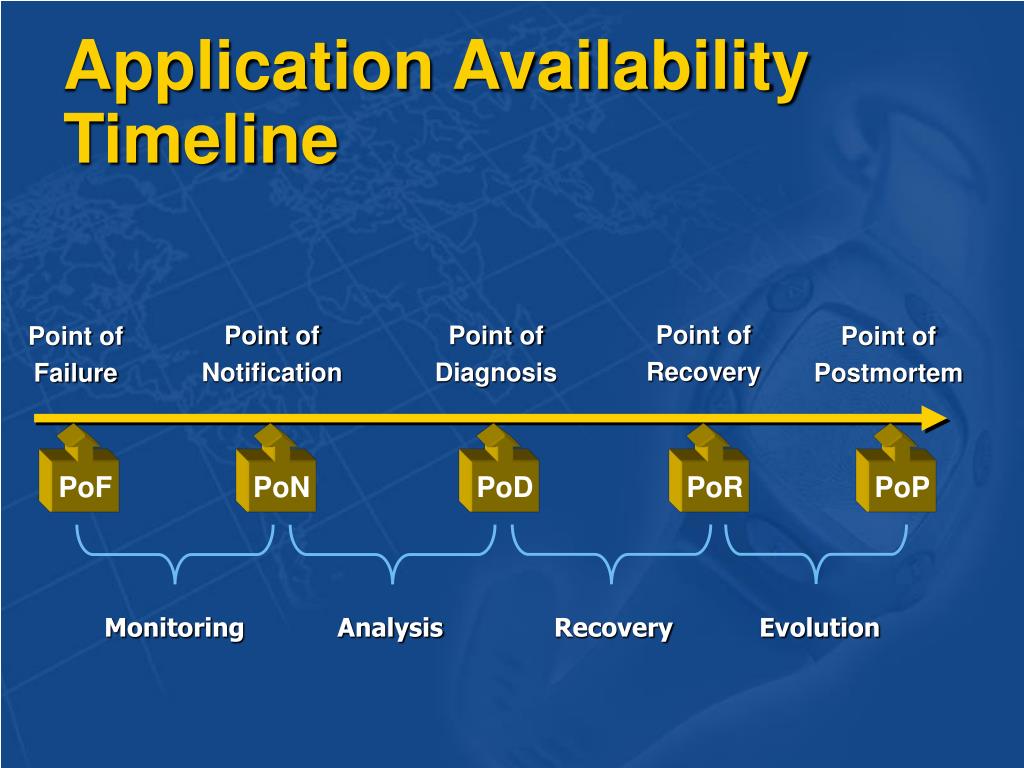 Application Availability Timeline

Point of Failure

Point of Notification

Point of Diagnosis

Point of Recovery

Point of Postmortem

PoF

PoN

PoD

PoR

PoP

Monitoring

Analysis

Recovery

Evolution